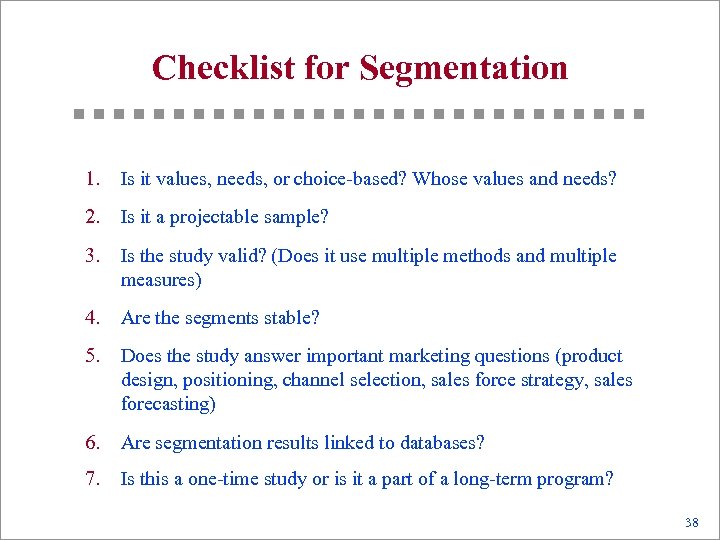 Checklist for Segmentation

1. Is it values, needs, or choice-based? Whose values and needs?

2. Is it a projectable sample?

3. Is the study valid? (Does it use multiple methods and multiple measures)

4. Are the segments stable?

5. Does the study answer important marketing questions (product design, positioning, channel selection, sales force strategy, sales forecasting)

6. Are segmentation results linked to databases?

7. Is this a one-time study or is it a part of a long-term program?

38